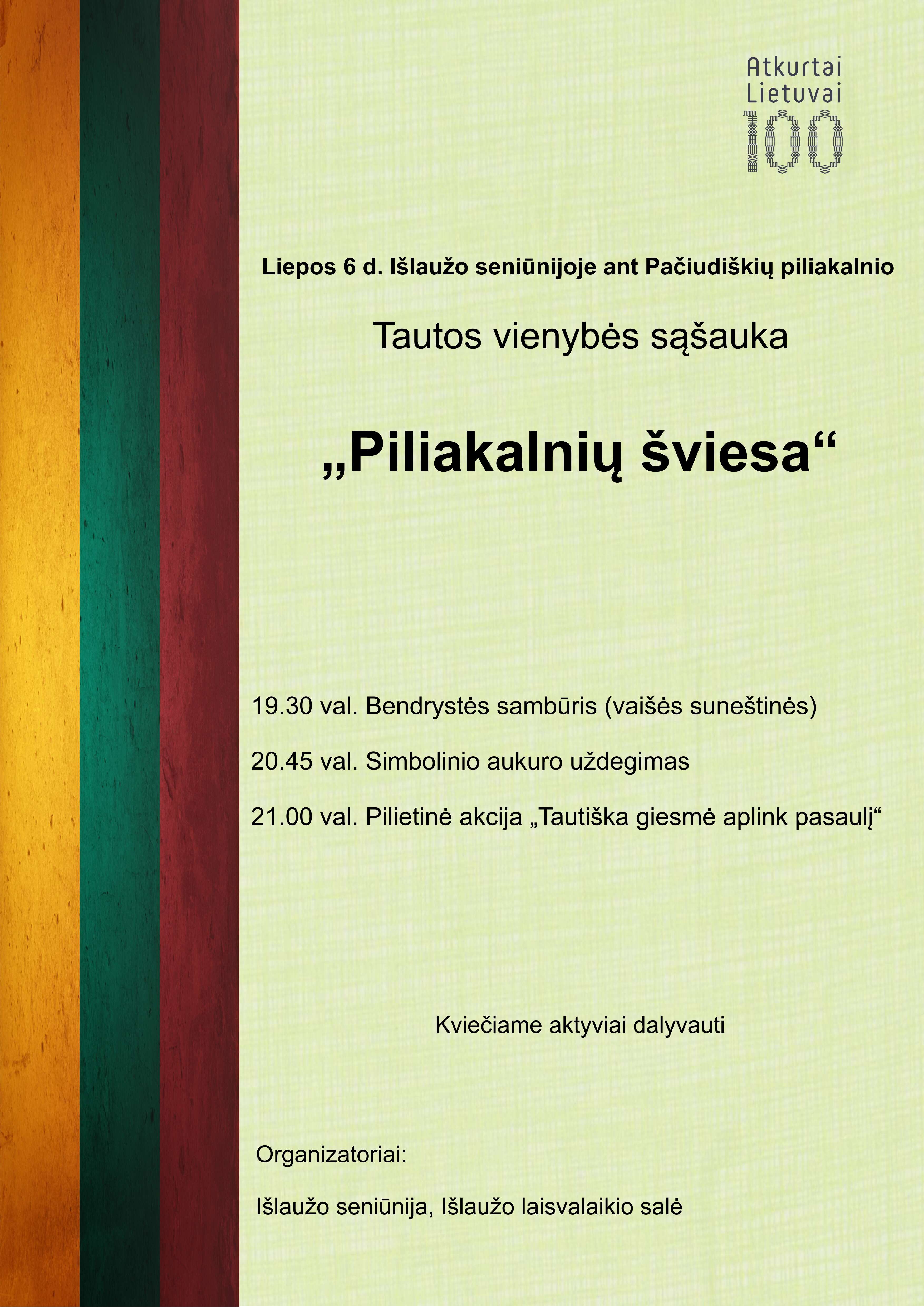 Atkurtai Lietuvai 100

Liepos 6 d. Išlaužo seniūnijoje ant Pačiudiškių piliakalnio

Tautos vienybės sąšauka

„Piliakalnių šviesa“

19.30 val. Bendrystės sambūris (vaišės suneštinės)

20.45 val. Simbolinio aukuro uždegimas

21.00 val. Pilietinė akcija „Tautiška giesmė aplink pasaulį“

Kviečiame aktyviai dalyvauti

Organizatoriai:

Išlaužo seniūnija, Išlaužo laisvalaikio salė